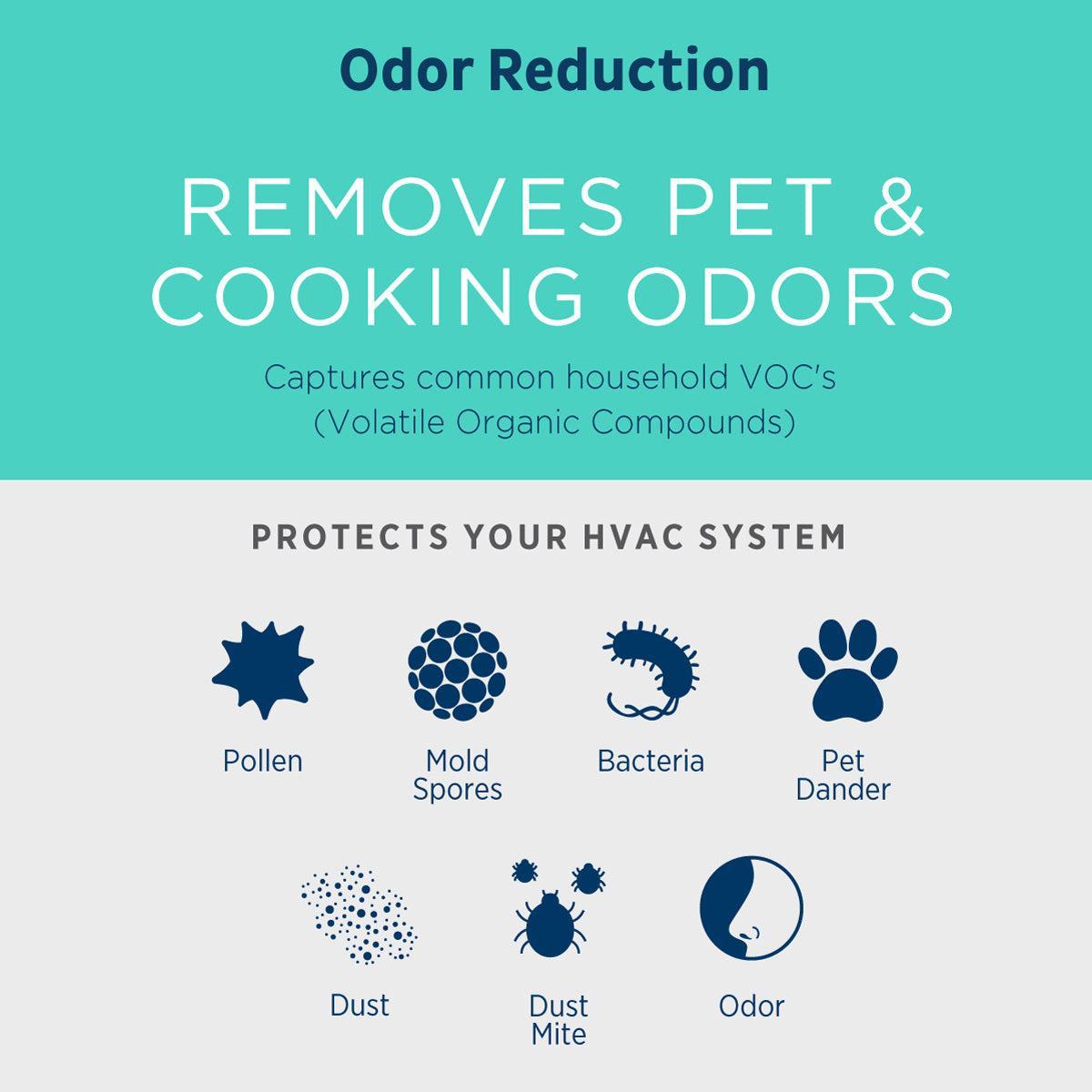 Odor Reduction

REMOVES PET & COOKING ODORS

Captures common household VOC's (Volatile Organic Compounds)

PROTECTS YOUR HVAC SYSTEM

Pollen

Mold Spores

Bacteria

Pet Dander

Dust

Dust Mite

Odor